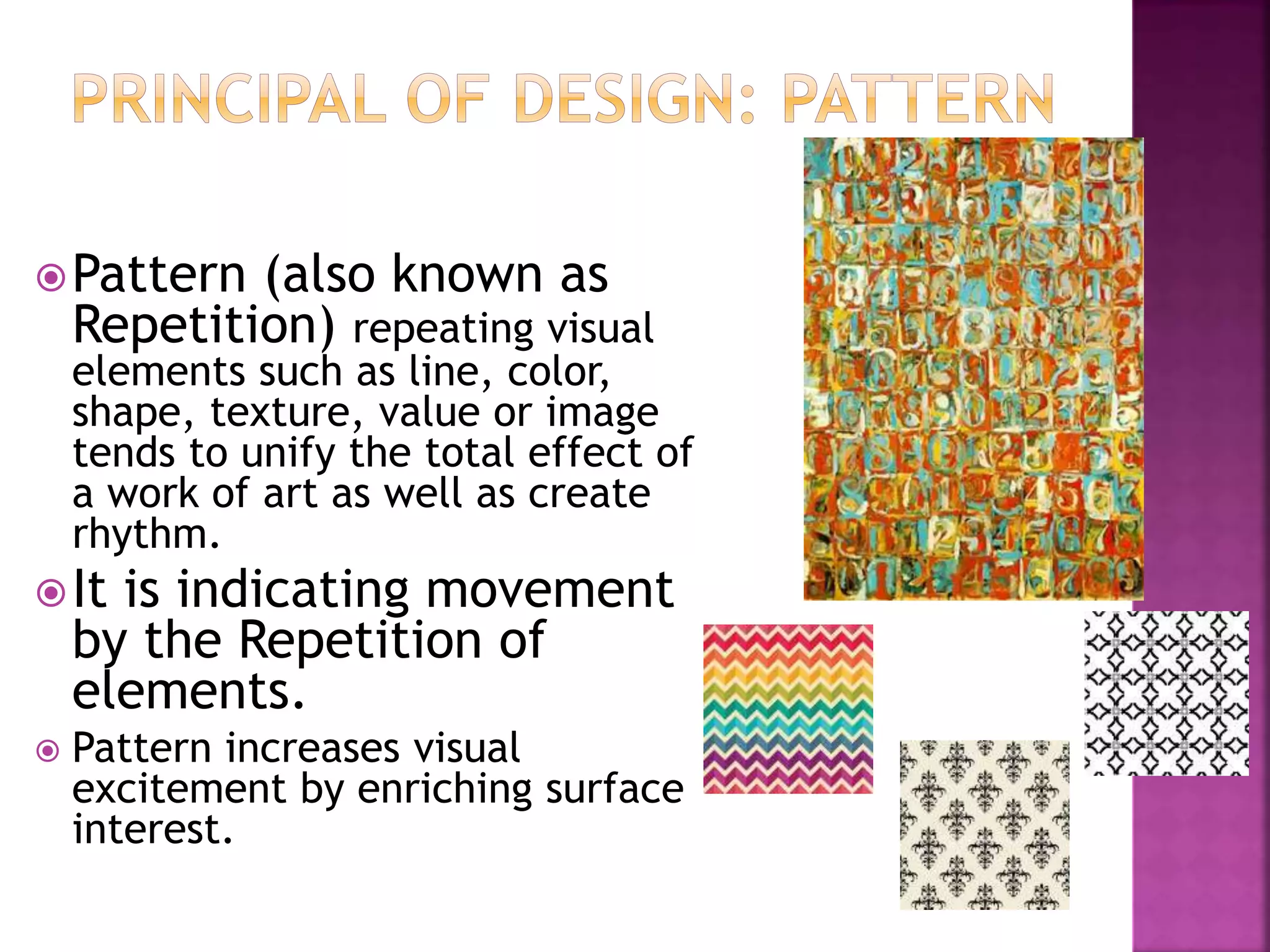 PRINCIPAL OF DESIGN: PATTERN

Pattern (also known as Repetition) repeating visual elements such as line, color, shape, texture, value or image tends to unify the total effect of a work of art as well as create rhythm.

It is indicating movement by the Repetition of elements.

Pattern increases visual excitement by enriching surface interest.